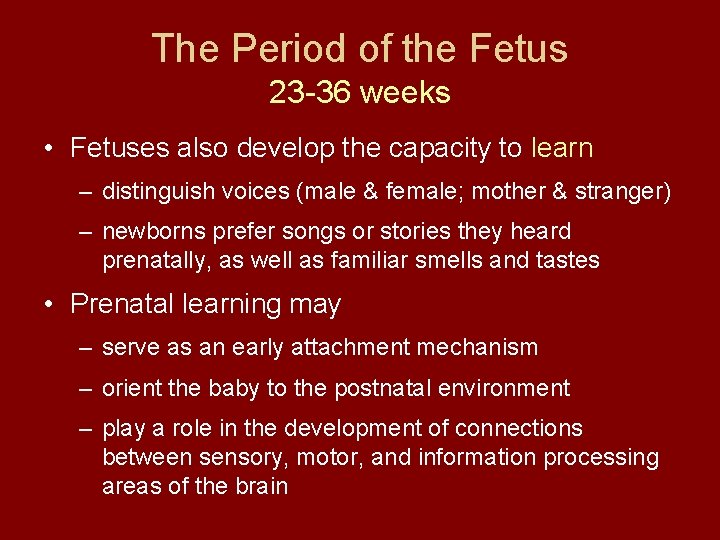 The Period of the Fetus
23-36 weeks

• Fetuses also develop the capacity to learn
– distinguish voices (male & female; mother & stranger)
– newborns prefer songs or stories they heard prenatally, as well as familiar smells and tastes

• Prenatal learning may
– serve as an early attachment mechanism
– orient the baby to the postnatal environment
– play a role in the development of connections between sensory, motor, and information processing areas of the brain